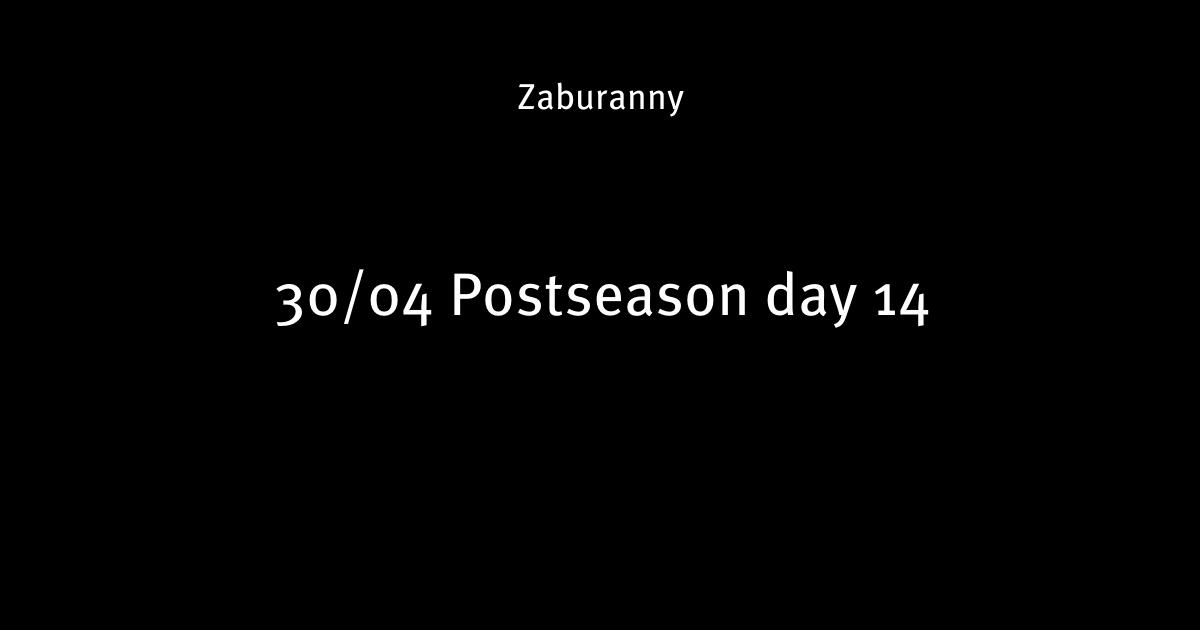 Zaburanny

30/04 Postseason day 14